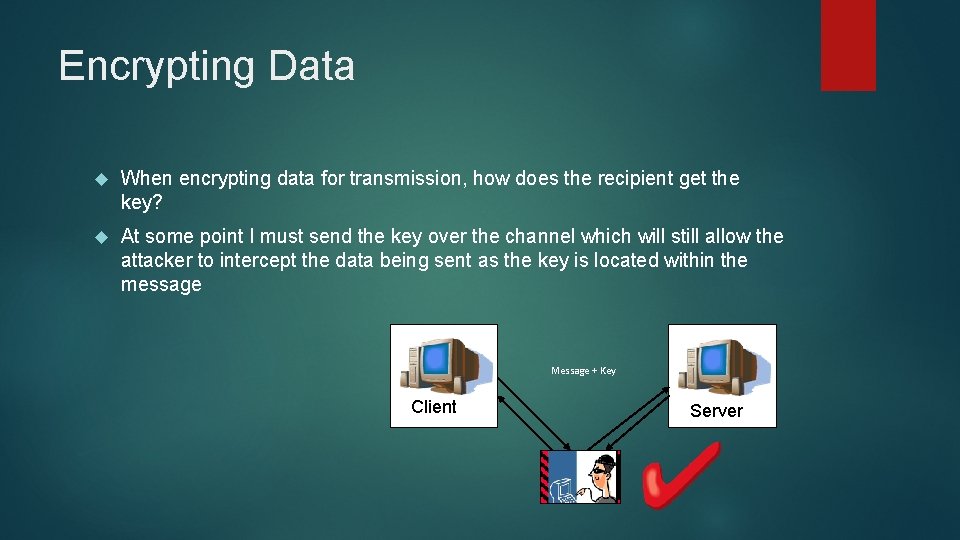 Encrypting Data

When encrypting data for transmission, how does the recipient get the key?

At some point I must send the key over the channel which will still allow the attacker to intercept the data being sent as the key is located within the message

Client

Message + Key

Server